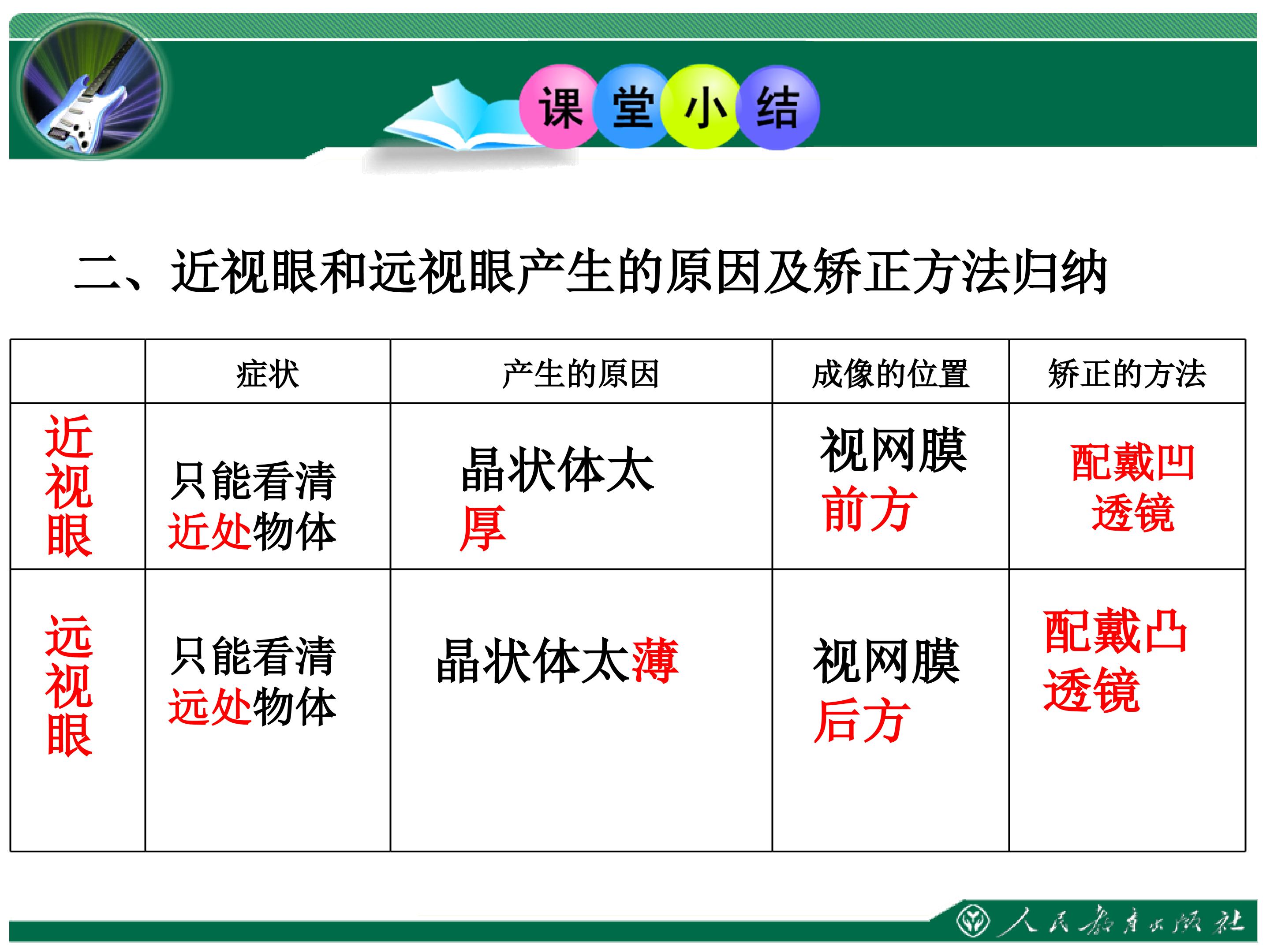 课堂小结

二、近视眼和远视眼产生的原因及矫正方法归纳

|  | 症状 | 产生的原因 | 成像的位置 | 矫正的方法 |
|---|---|---|---|---|
| 近视眼 | 只能看清近处物体 | 晶状体太厚 | 视网膜前方 | 配戴凹透镜 |
| 远视眼 | 只能看清远处物体 | 晶状体太薄 | 视网膜后方 | 配戴凸透镜 |

人民教育出版社